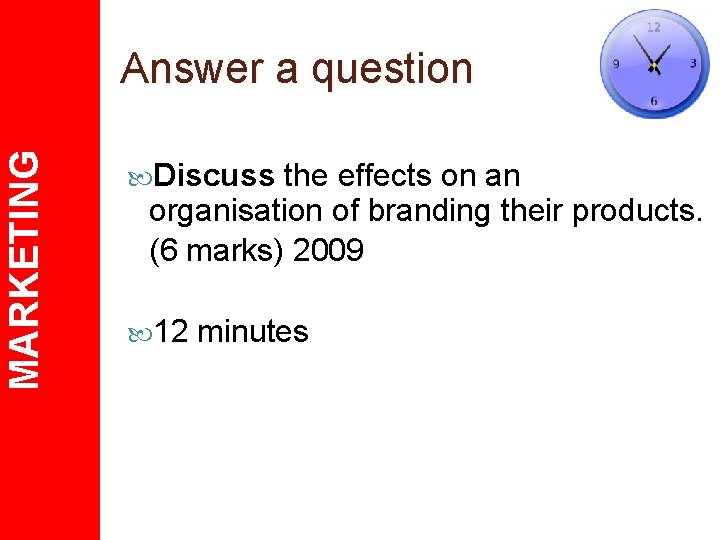 MARKETING

Answer a question

12
9
3
6

Discuss the effects on an organisation of branding their products. (6 marks) 2009

12 minutes